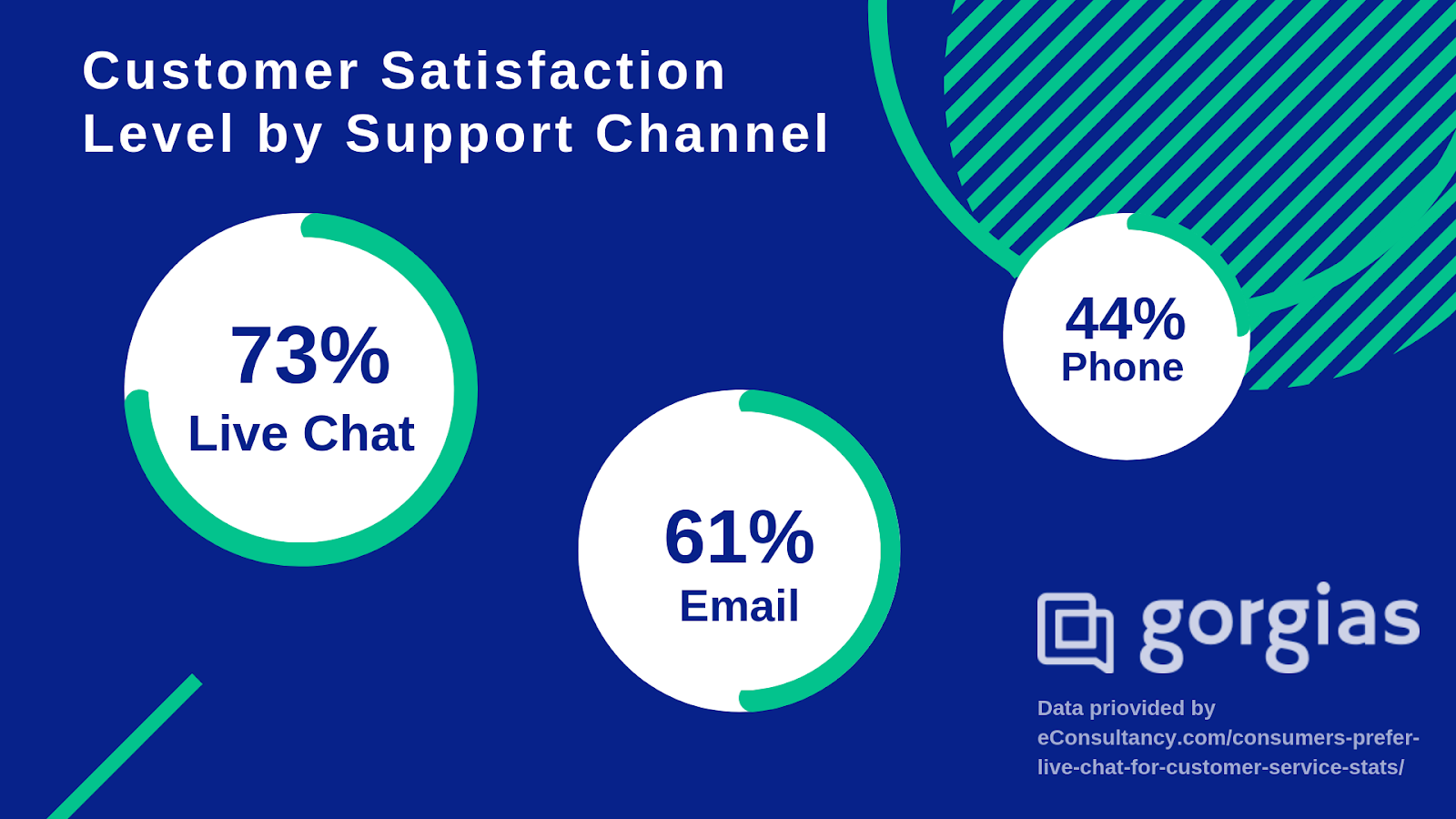 Customer Satisfaction Level by Support Channel

73%
Live Chat

61%
Email

44%
Phone

gorgias

Data priovided by eConsultancy.com/consumers-prefer-live-chat-for-customer-service-stats/